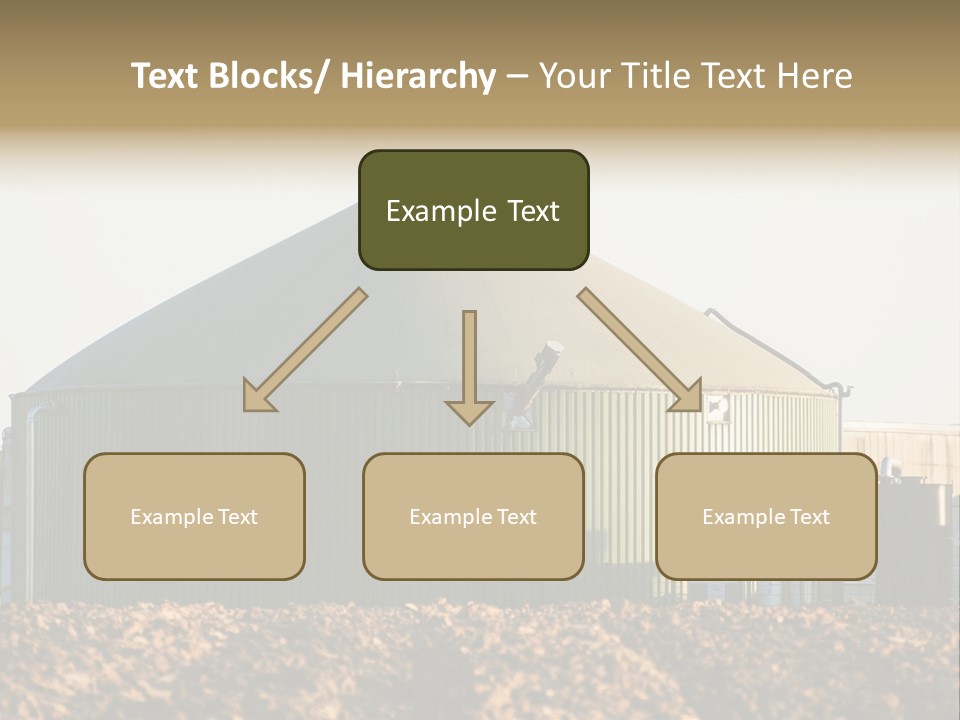 Text Blocks/ Hierarchy – Your Title Text Here

Example Text

Example Text

Example Text

Example Text